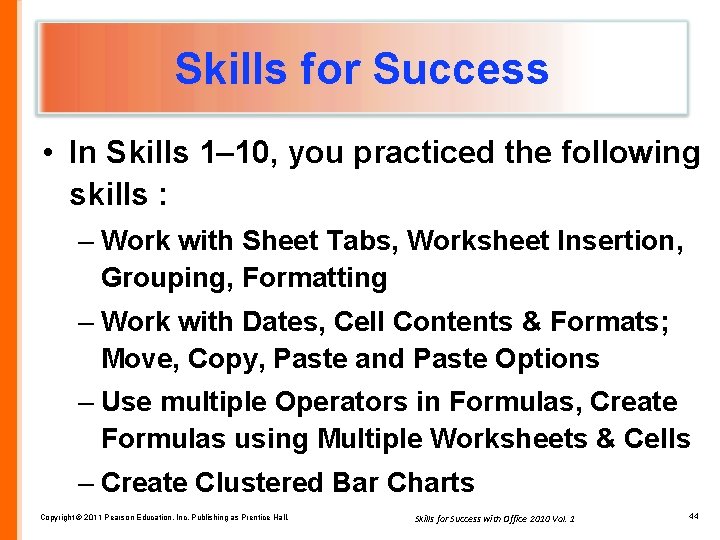 Skills for Success

• In Skills 1–10, you practiced the following skills :

– Work with Sheet Tabs, Worksheet Insertion, Grouping, Formatting

– Work with Dates, Cell Contents & Formats; Move, Copy, Paste and Paste Options

– Use multiple Operators in Formulas, Create Formulas using Multiple Worksheets & Cells

– Create Clustered Bar Charts

Copyright © 2011 Pearson Education, Inc. Publishing as Prentice Hall

Skills for Success with Office 2010 Vol. 1

44